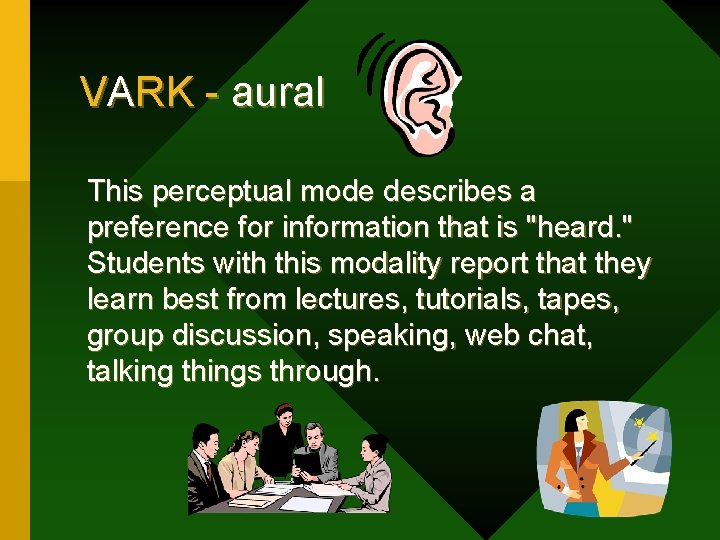 VARK - aural

This perceptual mode describes a preference for information that is "heard." Students with this modality report that they learn best from lectures, tutorials, tapes, group discussion, speaking, web chat, talking things through.